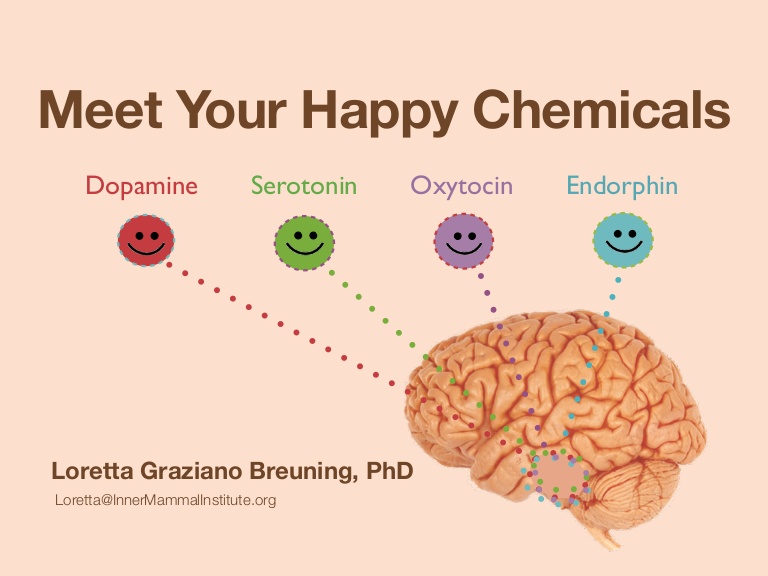 Meet Your Happy Chemicals

Dopamine

Serotonin

Oxytocin

Endorphin

Loretta Graziano Breuning, PhD

Loretta@InnerMammalInstitute.org